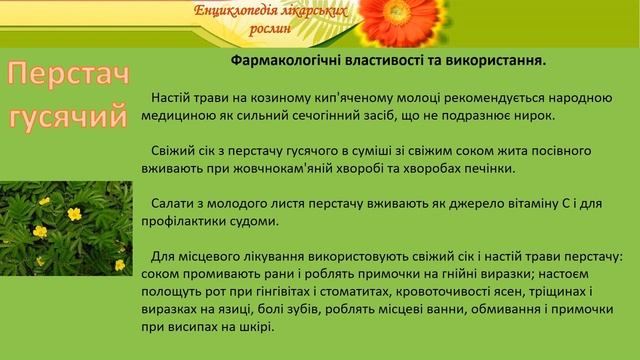 Енциклопедія лікарських рослин

Перстач гусячий

Фармакологічні властивості та використання.

Настій трави на козиному кип'яченому молоці рекомендується народною медициною як сильний сечогінний засіб, що не подразнює нирок.

Свіжий сік з перстачу гусячого в суміші зі свіжим соком жита посівного вживають при жовчнокам'яній хворобі та хворобах печінки.

Салати з молодого листя перстачу вживають як джерело вітаміну С і для профілактики судоми.

Для місцевого лікування використовують свіжий сік і настій трави перстачу: соком промивають рани і роблять примочки на гнійні виразки; настоєм полощуть рот при гінгівітах і стоматитах, кровоточивості ясен, тріщинах і виразках на язиці, болі зубів, роблять місцеві ванни, обмивання і примочки при висипах на шкірі.